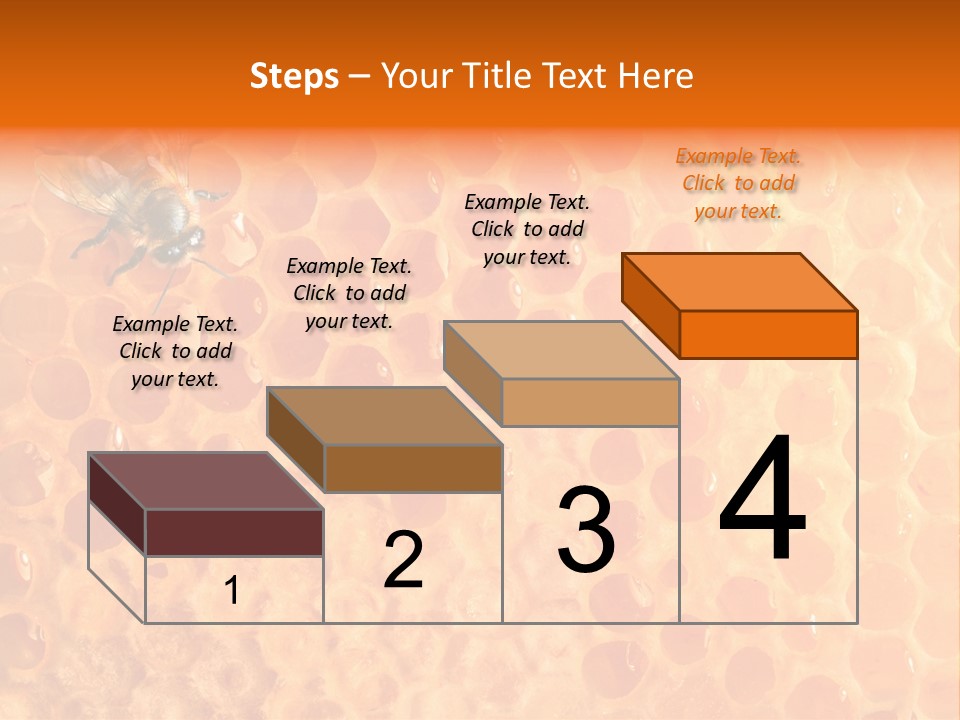 Steps – Your Title Text Here

Example Text. Click to add your text.

Example Text. Click to add your text.

Example Text. Click to add your text.

Example Text. Click to add your text.

1

2

3

4